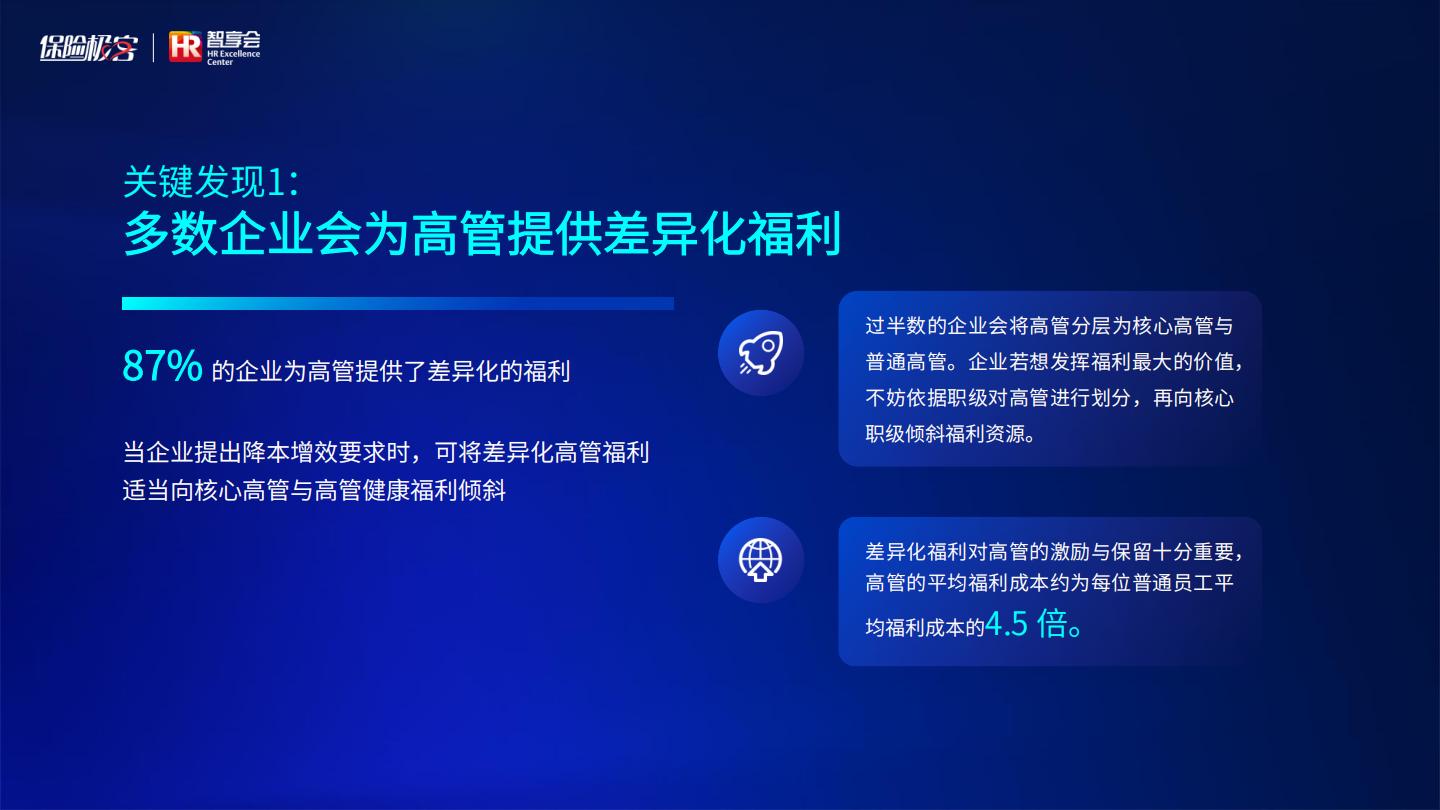 保险极客 | HR 智享会 HR Excellence Center

关键发现1:
多数企业会为高管提供差异化福利

87% 的企业为高管提供了差异化的福利

当企业提出降本增效要求时，可将差异化高管福利适当向核心高管与高管健康福利倾斜

过半数的企业会将高管分层为核心高管与普通高管。企业若想发挥福利最大的价值，不妨依据职级对高管进行划分，再向核心职级倾斜福利资源。

差异化福利对高管的激励与保留十分重要，高管的平均福利成本约为每位普通员工平均福利成本的4.5 倍。